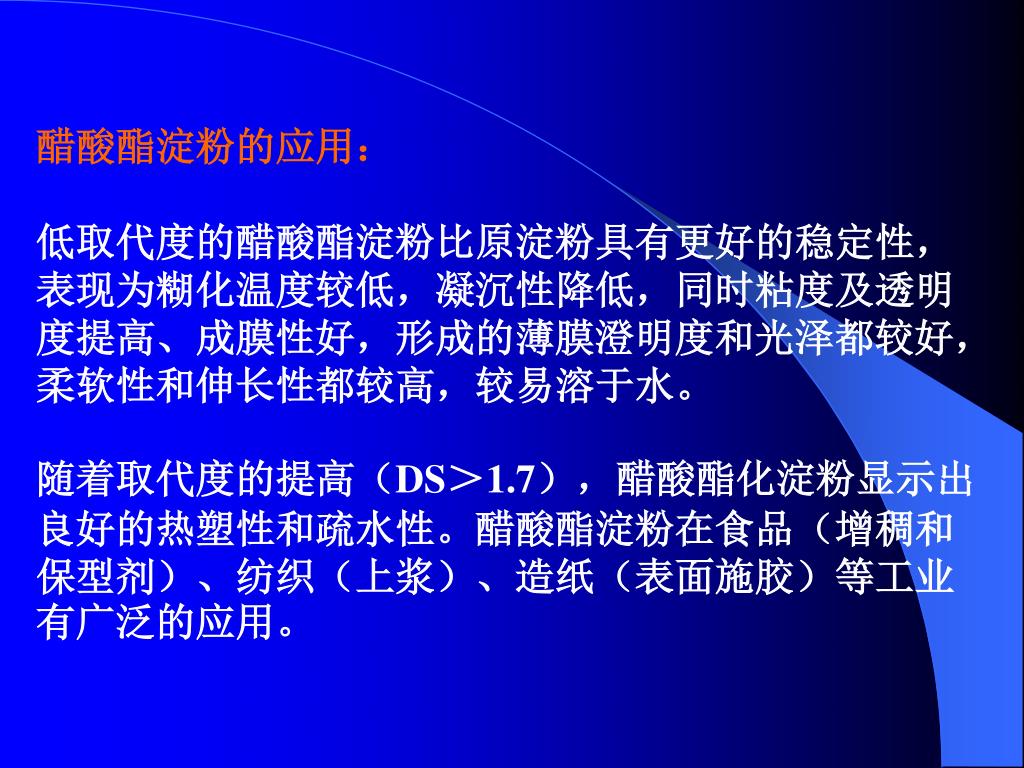 醋酸酯淀粉的应用：

低取代度的醋酸酯淀粉比原淀粉具有更好的稳定性，表现为糊化温度较低，凝沉性降低，同时粘度及透明度提高、成膜性好，形成的薄膜澄明度和光泽都较好，柔软性和伸长性都较高，较易溶于水。

随着取代度的提高（DS＞1.7），醋酸酯化淀粉显示出良好的热塑性和疏水性。醋酸酯淀粉在食品（增稠和保型剂）、纺织（上浆）、造纸（表面施胶）等工业有广泛的应用。